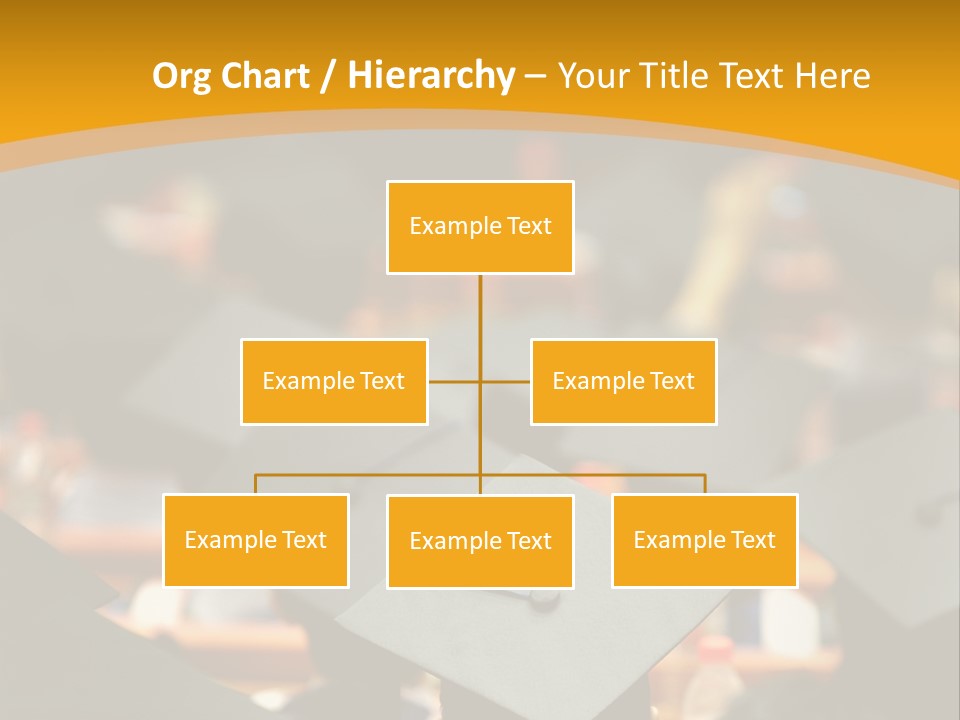 Org Chart / Hierarchy – Your Title Text Here

Example Text

Example Text

Example Text

Example Text

Example Text

Example Text